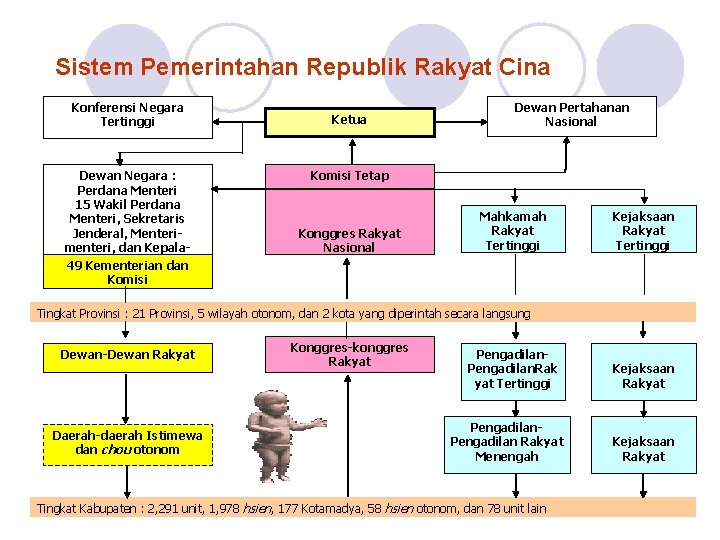 Sistem Pemerintahan Republik Rakyat Cina

Konferensi Negara Tertinggi

Ketua

Dewan Pertahanan Nasional

Dewan Negara : Perdana Menteri 15 Wakil Perdana Menteri, Sekretaris Jenderal, Menteri-menteri, dan Kepala-

49 Kementerian dan Komisi

Komisi Tetap

Konggres Rakyat Nasional

Mahkamah Rakyat Tertinggi

Kejaksaan Rakyat Tertinggi

Tingkat Provinsi : 21 Provinsi, 5 wilayah otonom, dan 2 kota yang diperintah secara langsung

Dewan-Dewan Rakyat

Konggres-konggres Rakyat

Pengadilan-PengadilanRakyat Tertinggi

Kejaksaan Rakyat

Daerah-daerah Istimewa dan chou otonom

Pengadilan-Pengadilan Rakyat Menengah

Kejaksaan Rakyat

Tingkat Kabupaten : 2,291 unit, 1,978 hsien, 177 Kotamadya, 58 hsien otonom, dan 78 unit lain